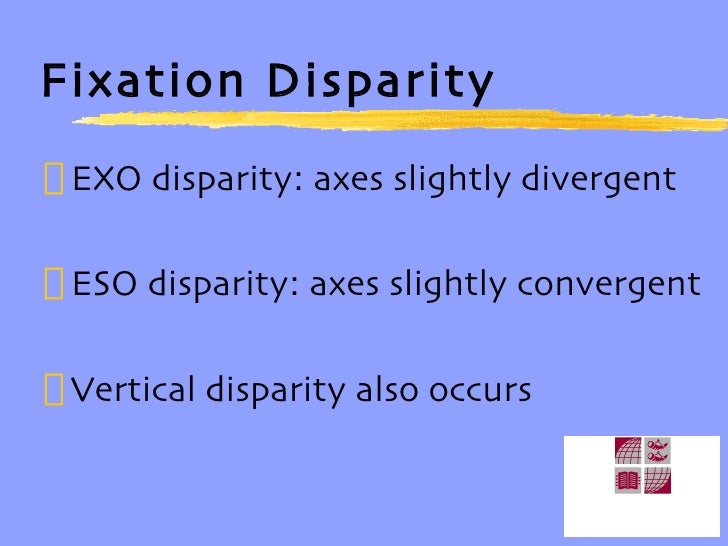 Fixation Disparity

EXO disparity: axes slightly divergent

ESO disparity: axes slightly convergent

Vertical disparity also occurs